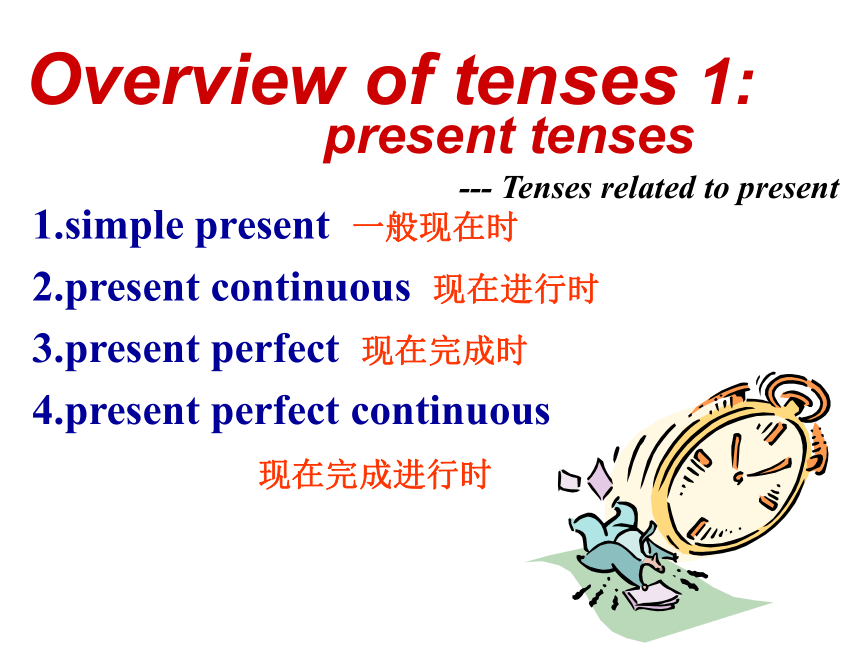 Overview of tenses 1:
present tenses

--- Tenses related to present

1.simple present 一般现在时

2.present continuous 现在进行时

3.present perfect 现在完成时

4.present perfect continuous

现在完成进行时